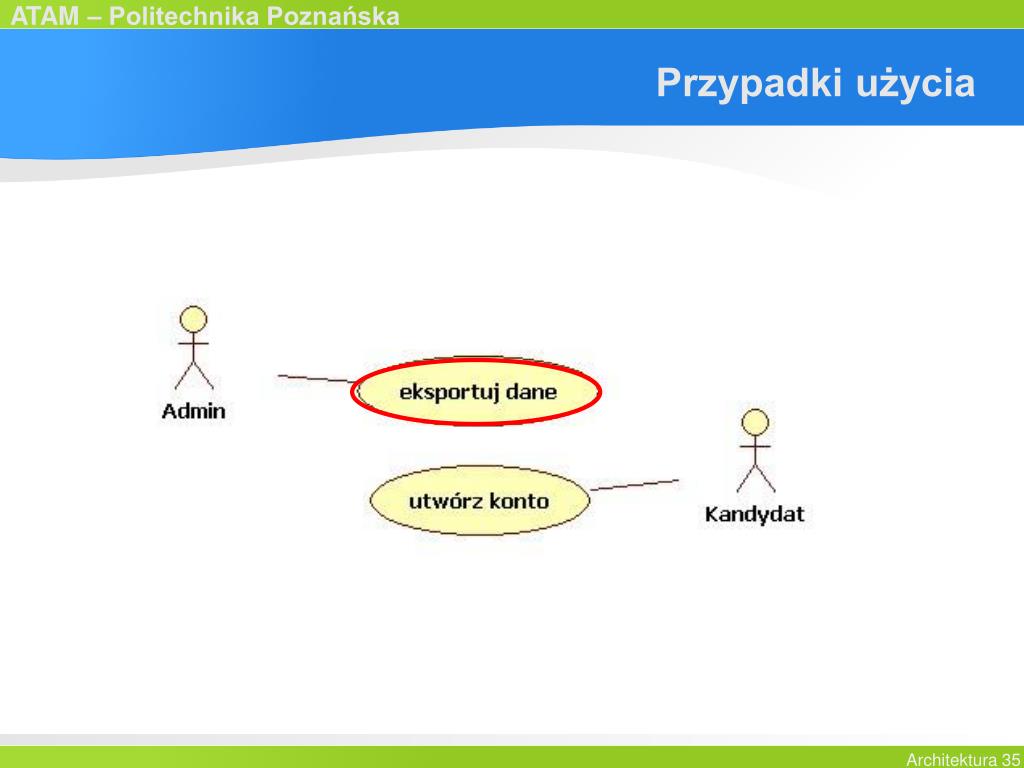 ATAM – Politechnika Poznańska

Przypadki użycia

Admin

eksportuj dane

utwórz konto

Kandydat

Architektura 35